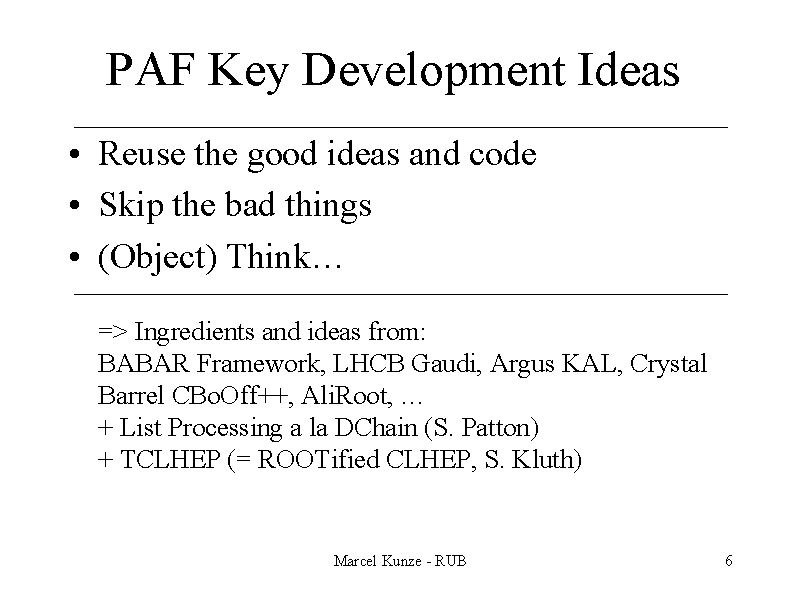 PAF Key Development Ideas

• Reuse the good ideas and code
• Skip the bad things
• (Object) Think…

=> Ingredients and ideas from:
BABAR Framework, LHCB Gaudi, Argus KAL, Crystal Barrel CBoOff++, AliRoot, …
+ List Processing a la DChain (S. Patton)
+ TCLHEP (= ROOTified CLHEP, S. Kluth)

Marcel Kunze - RUB

6